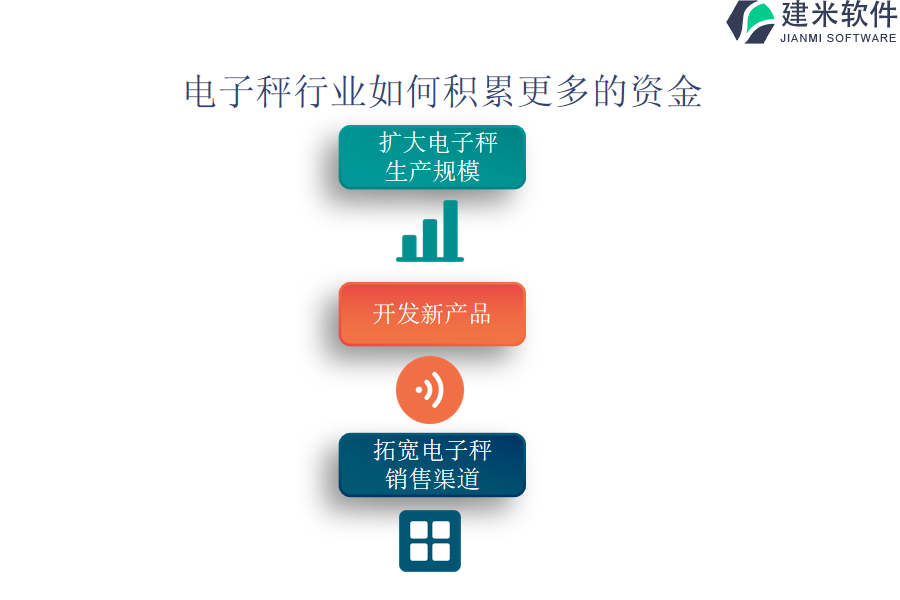 建米软件
JIANMI SOFTWARE

电子秤行业如何积累更多的资金

扩大电子秤生产规模

开发新产品

拓宽电子秤销售渠道